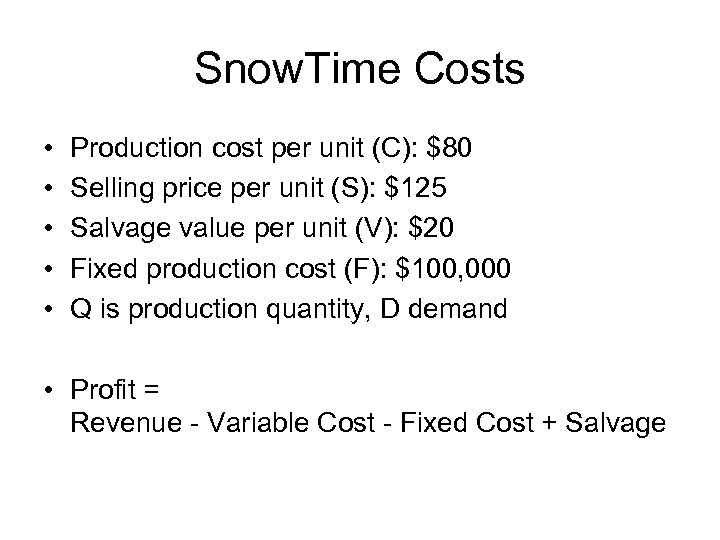 SnowTime Costs

• Production cost per unit (C): \$80
• Selling price per unit (S): \$125
• Salvage value per unit (V): \$20
• Fixed production cost (F): \$100,000
• Q is production quantity, D demand

• Profit =
Revenue - Variable Cost - Fixed Cost + Salvage